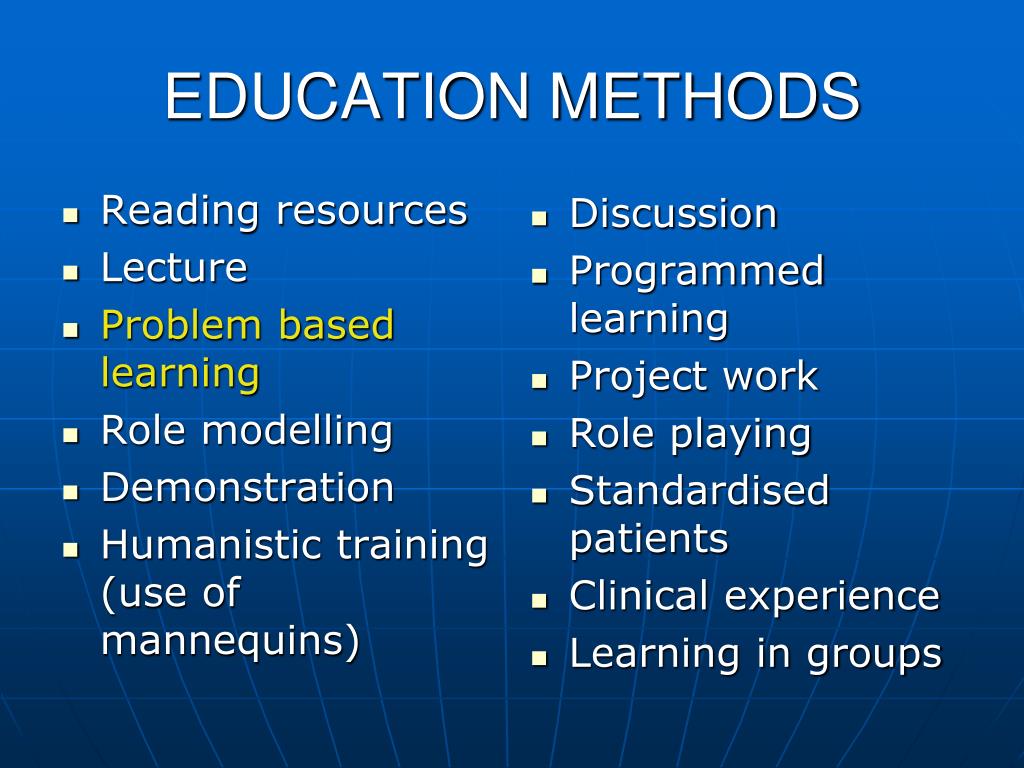 EDUCATION METHODS

- Reading resources
- Lecture
- Problem based learning
- Role modelling
- Demonstration
- Humanistic training (use of mannequins)

- Discussion
- Programmed learning
- Project work
- Role playing
- Standardised patients
- Clinical experience
- Learning in groups